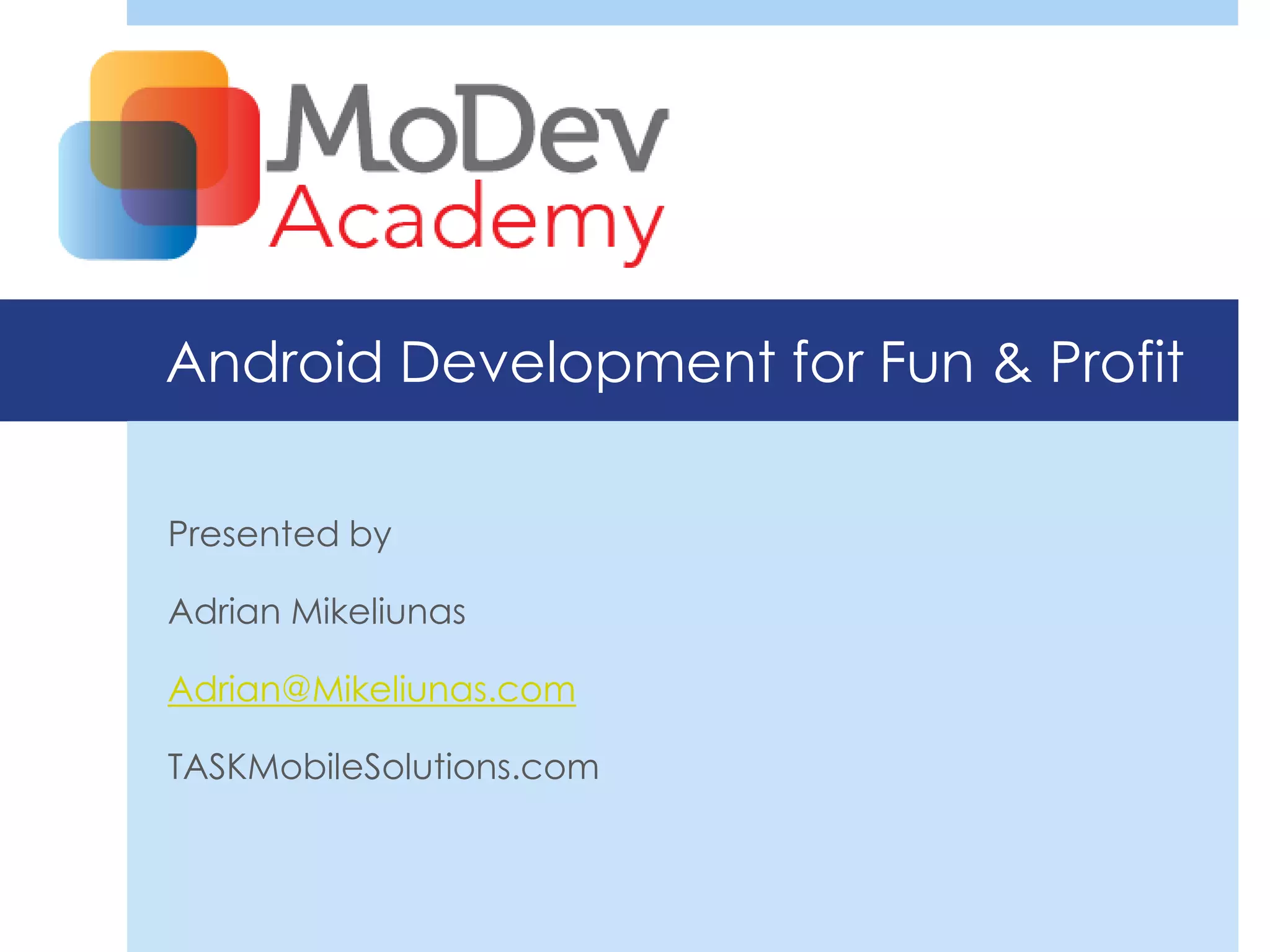 MoDev
Academy

Android Development for Fun & Profit

Presented by

Adrian Mikeliunas

Adrian@Mikeliunas.com

TASKMobileSolutions.com